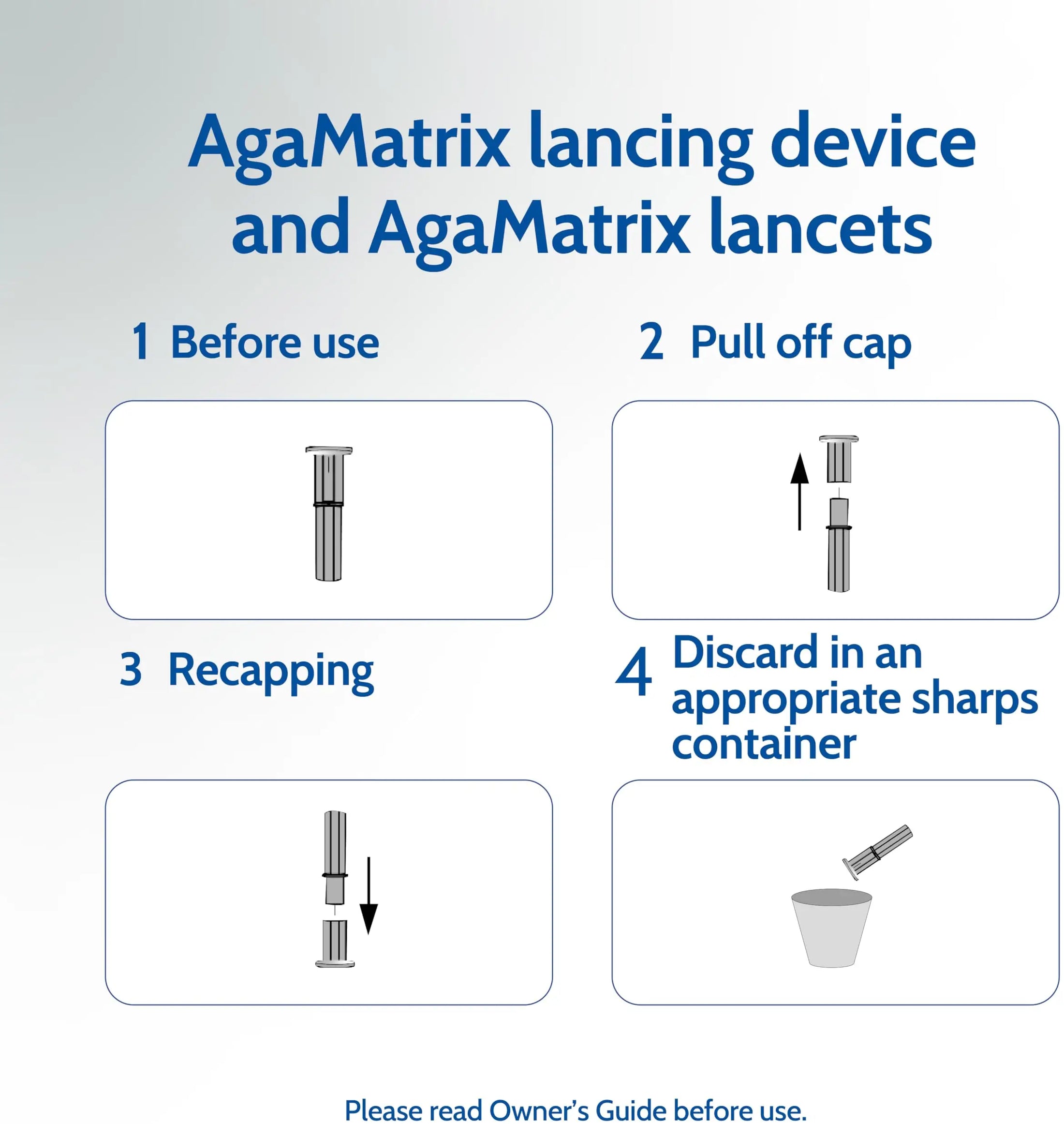 AgaMatrix lancing device and AgaMatrix lancets

1 Before use

2 Pull off cap

3 Recapping

4 Discard in an appropriate sharps container

Please read Owner's Guide before use.